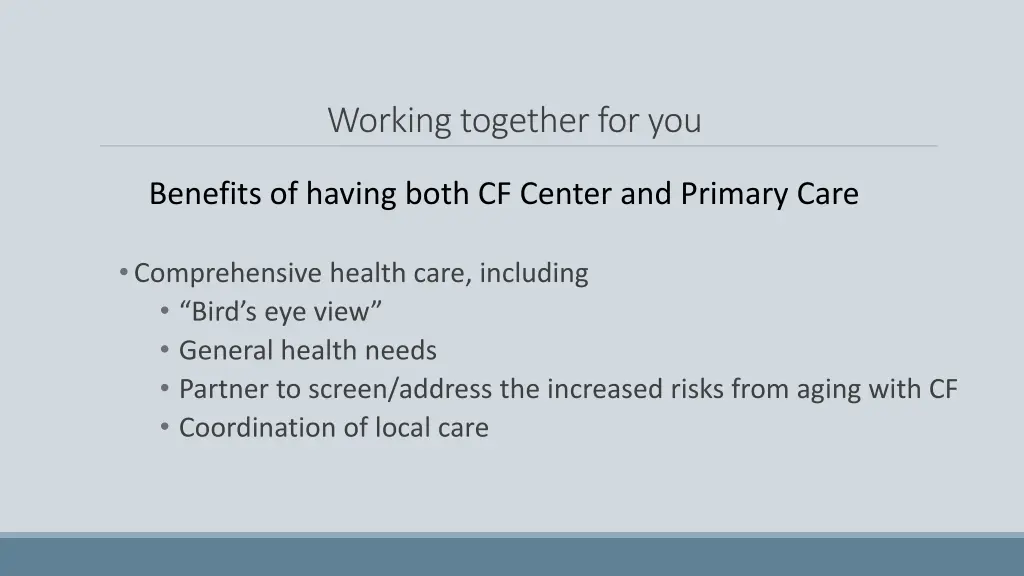 Working together for you

Benefits of having both CF Center and Primary Care

• Comprehensive health care, including
  • “Bird’s eye view”
  • General health needs
  • Partner to screen/address the increased risks from aging with CF
  • Coordination of local care